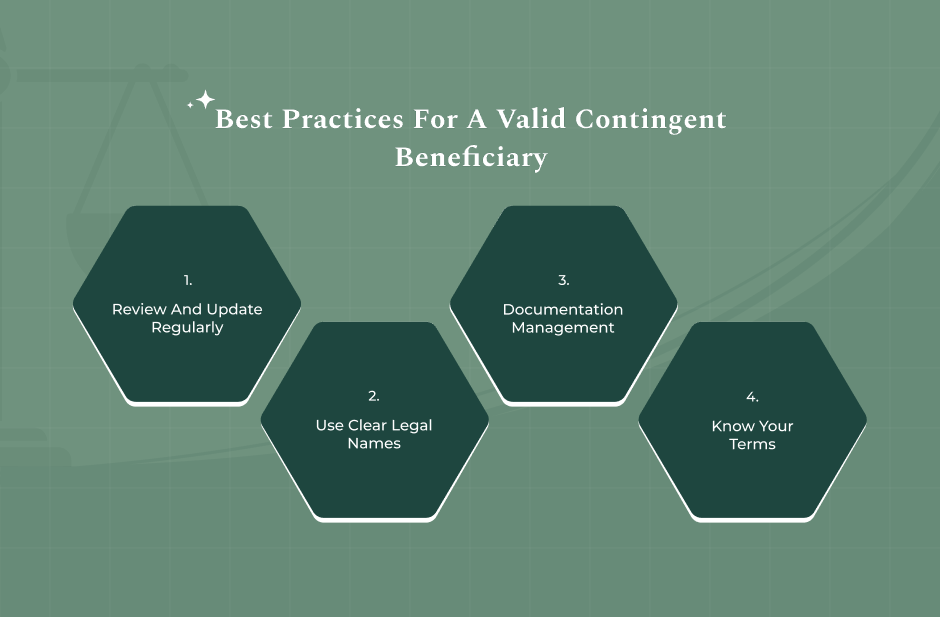 Best Practices For A Valid Contingent Beneficiary

1.

Review And Update Regularly

2.

Use Clear Legal Names

3.

Documentation Management

4.

Know Your Terms